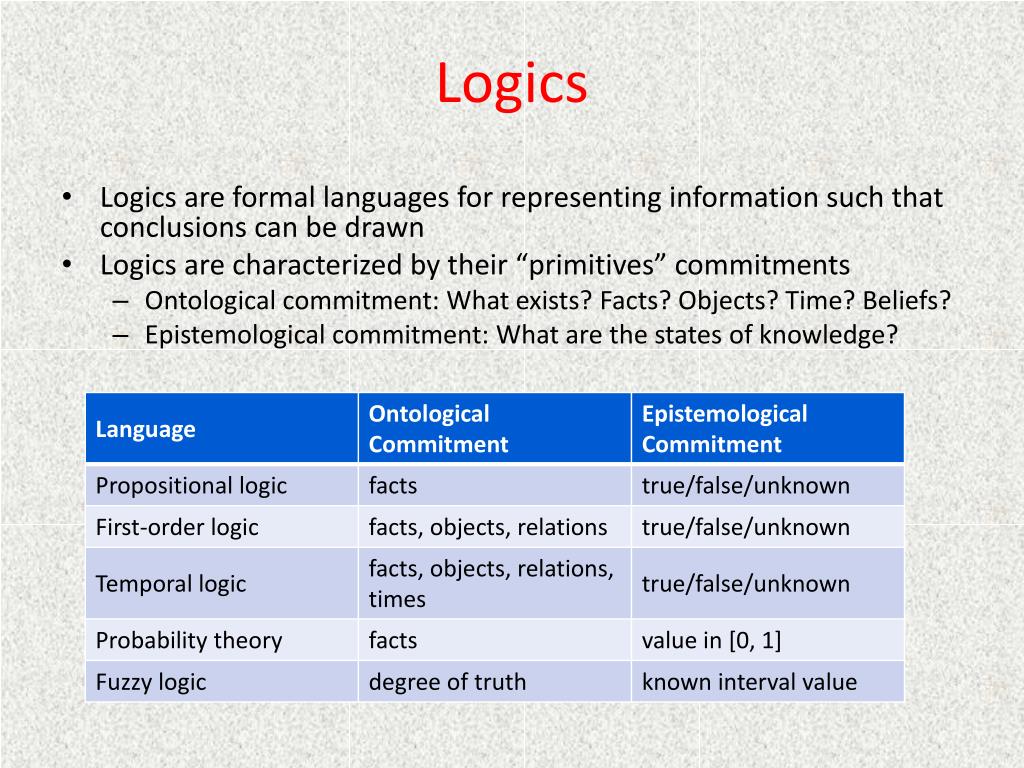 Logics

• Logics are formal languages for representing information such that conclusions can be drawn
• Logics are characterized by their “primitives” commitments
– Ontological commitment: What exists? Facts? Objects? Time? Beliefs?
– Epistemological commitment: What are the states of knowledge?

| Language | Ontological Commitment | Epistemological Commitment |
|---|---|---|
| Propositional logic | facts | true/false/unknown |
| First-order logic | facts, objects, relations | true/false/unknown |
| Temporal logic | facts, objects, relations, times | true/false/unknown |
| Probability theory | facts | value in [0, 1] |
| Fuzzy logic | degree of truth | known interval value |